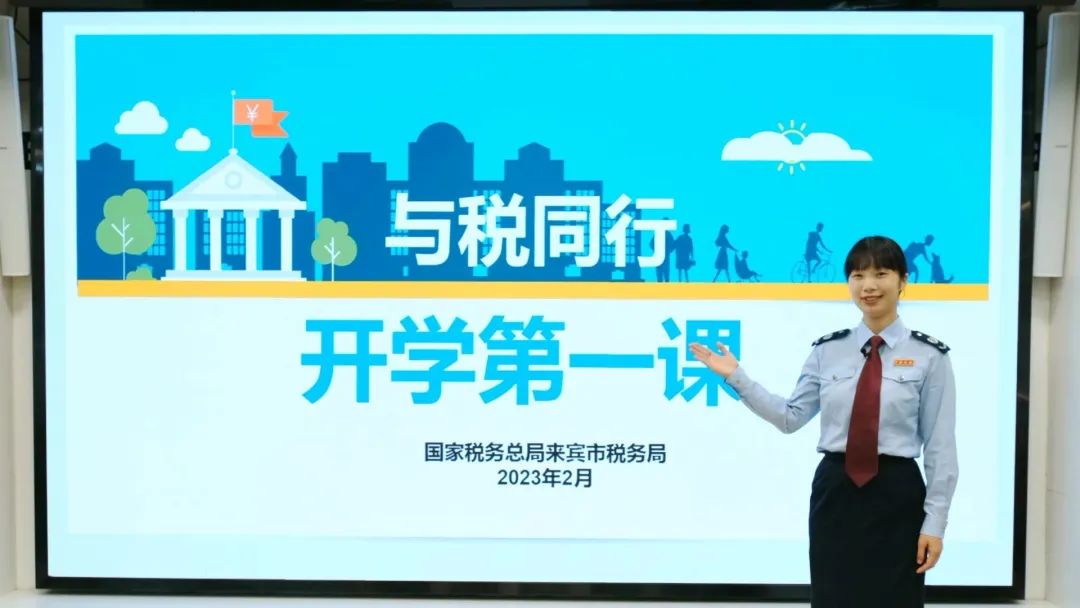 ¥

与税同行

开学第一课

国家税务总局来宾市税务局
2023年2月